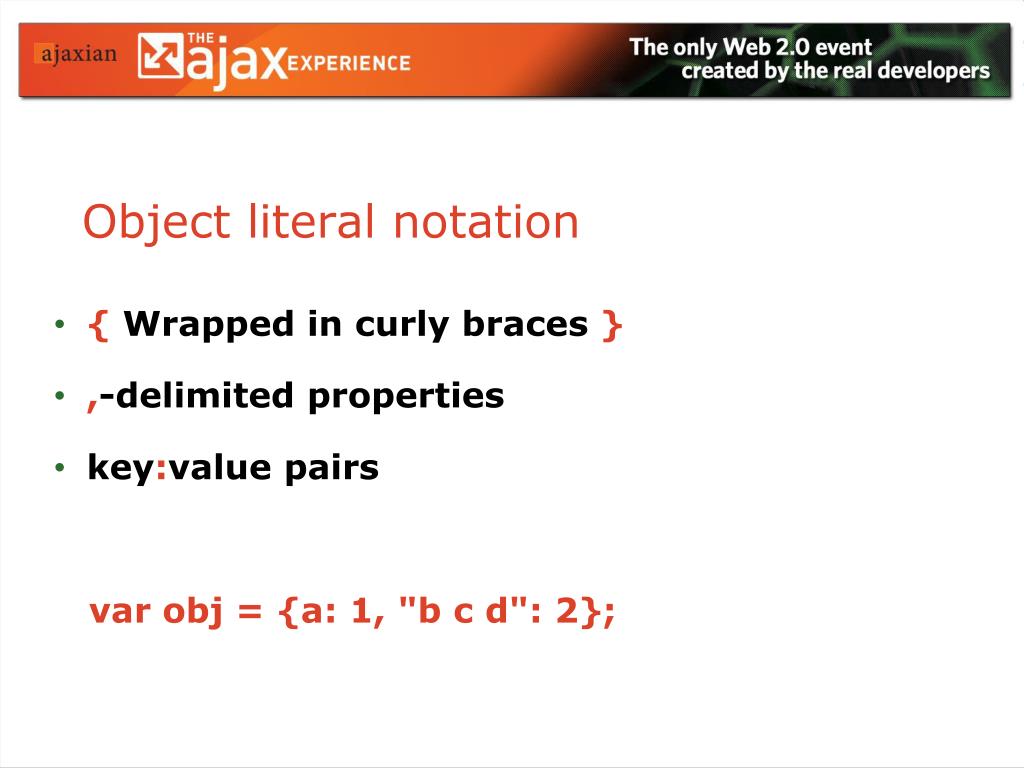 ajaxian THE ajax EXPERIENCE The only Web 2.0 event created by the real developers

Object literal notation

• { Wrapped in curly braces }
• ,-delimited properties
• key:value pairs

var obj = {a: 1, "b c d": 2};